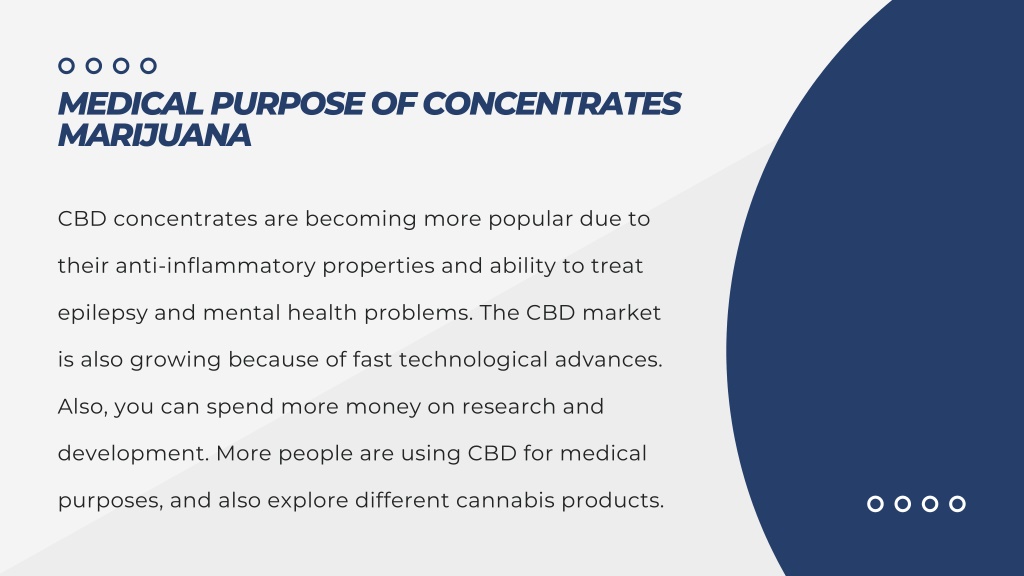 MEDICAL PURPOSE OF CONCENTRATES MARIJUANA

CBD concentrates are becoming more popular due to their anti-inflammatory properties and ability to treat epilepsy and mental health problems. The CBD market is also growing because of fast technological advances. Also, you can spend more money on research and development. More people are using CBD for medical purposes, and also explore different cannabis products.